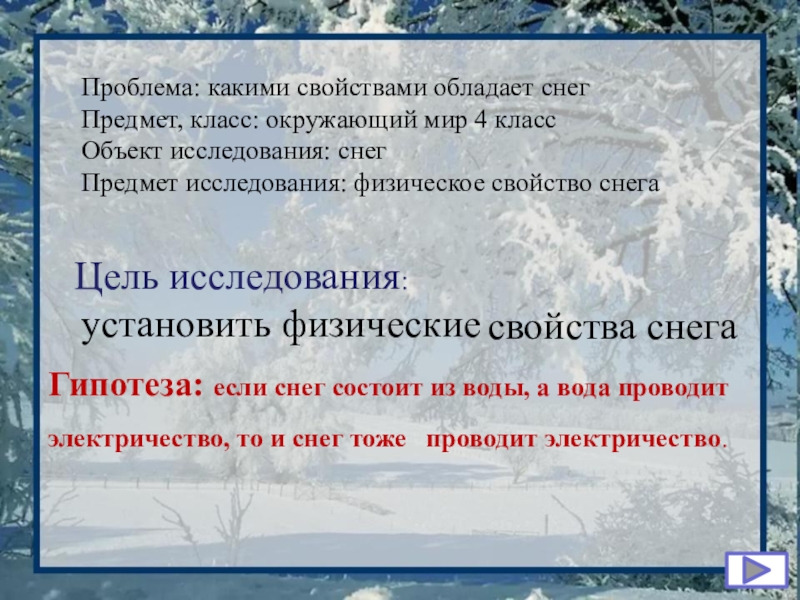 Проблема: какими свойствами обладает снег
Предмет, класс: окружающий мир 4 класс
Объект исследования: снег
Предмет исследования: физическое свойство снега

Цель исследования:
установить физические свойства снега

Гипотеза: если снег состоит из воды, а вода проводит электричество, то и снег тоже проводит электричество.